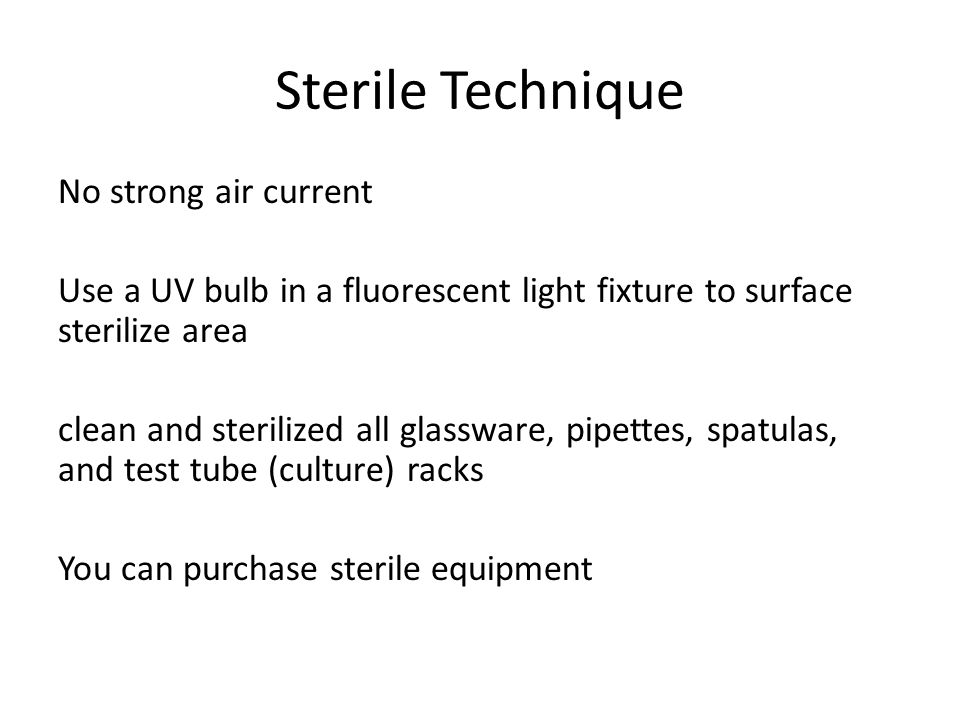 Sterile Technique

No strong air current

Use a UV bulb in a fluorescent light fixture to surface sterilize area

clean and sterilized all glassware, pipettes, spatulas, and test tube (culture) racks

You can purchase sterile equipment